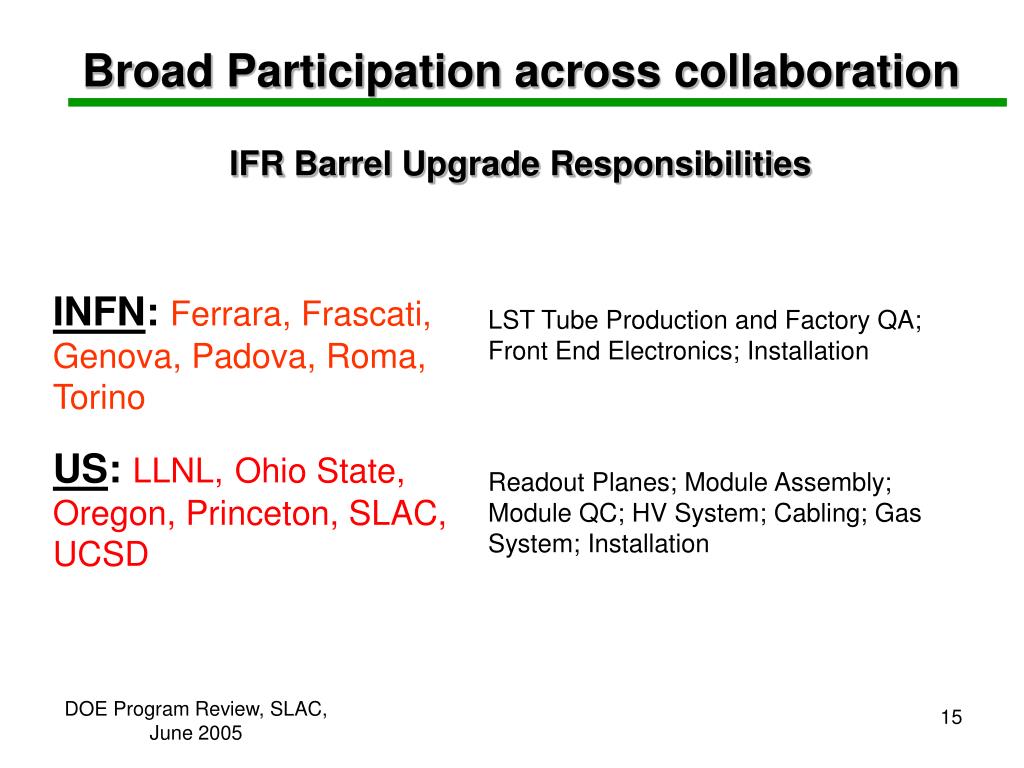 Broad Participation across collaboration

IFR Barrel Upgrade Responsibilities

INFN: Ferrara, Frascati, Genova, Padova, Roma, Torino

LST Tube Production and Factory QA; Front End Electronics; Installation

US: LLNL, Ohio State, Oregon, Princeton, SLAC, UCSD

Readout Planes; Module Assembly; Module QC; HV System; Cabling; Gas System; Installation

DOE Program Review, SLAC, June 2005

15